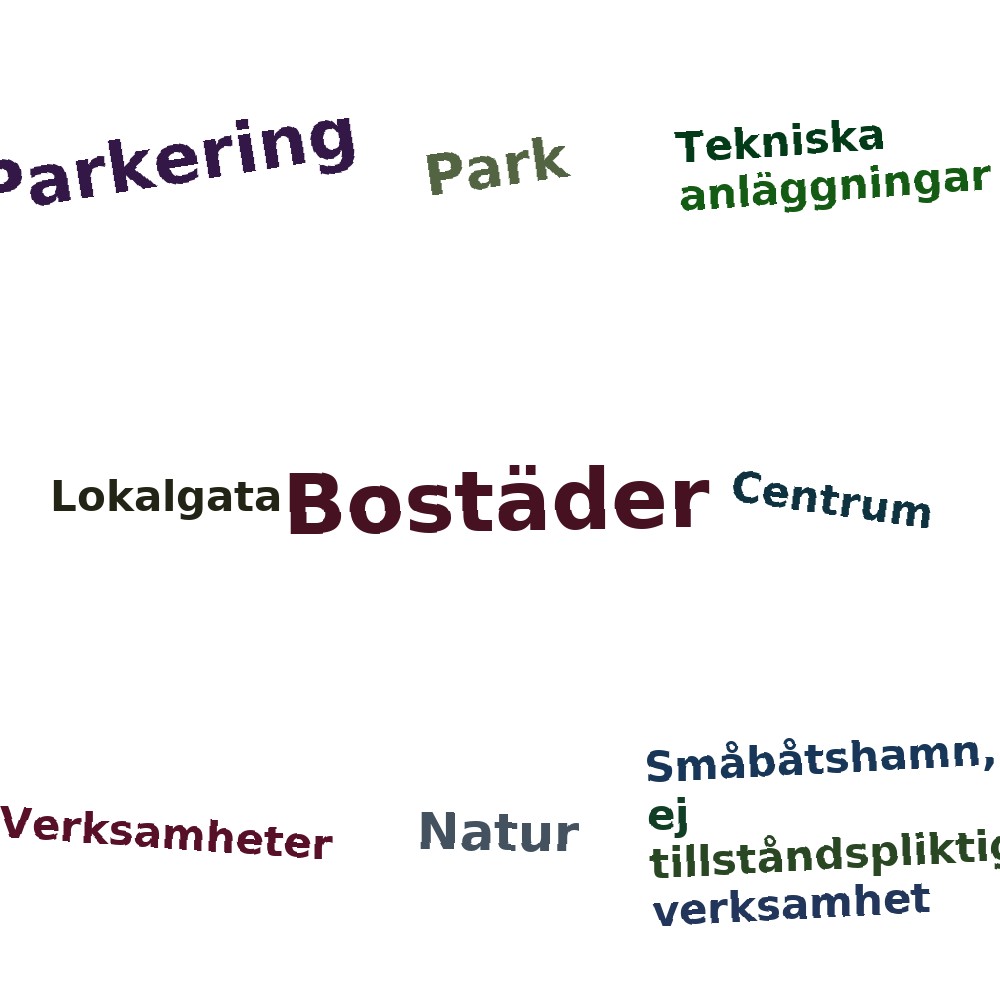 Parkering

Park

Tekniska anläggningar

Lokalgata

Bostäder

Centrum

Verksamheter

Natur

Småbåtshamn, ej tillståndspliktig verksamhet